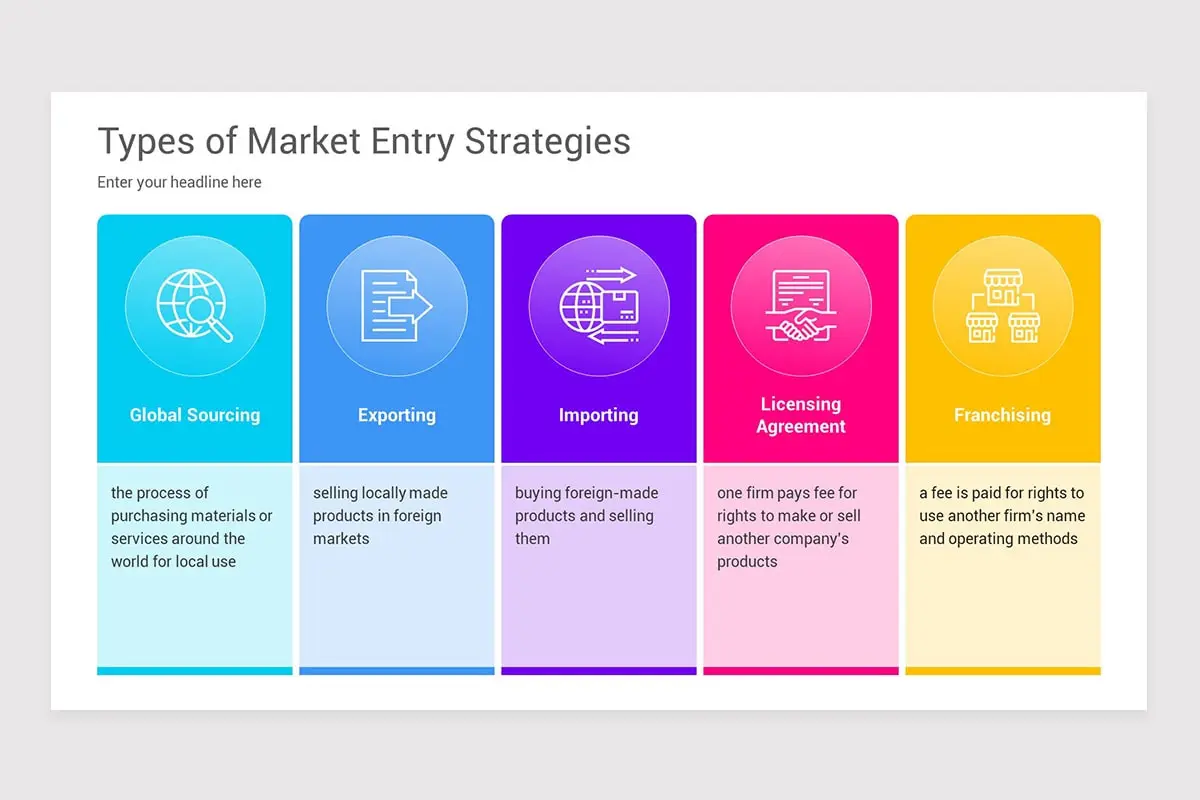 Types of Market Entry Strategies

Enter your headline here

Global Sourcing

the process of purchasing materials or services around the world for local use

Exporting

selling locally made products in foreign markets

Importing

buying foreign-made products and selling them

Licensing Agreement

one firm pays fee for rights to make or sell another company's products

Franchising

a fee is paid for rights to use another firm's name and operating methods